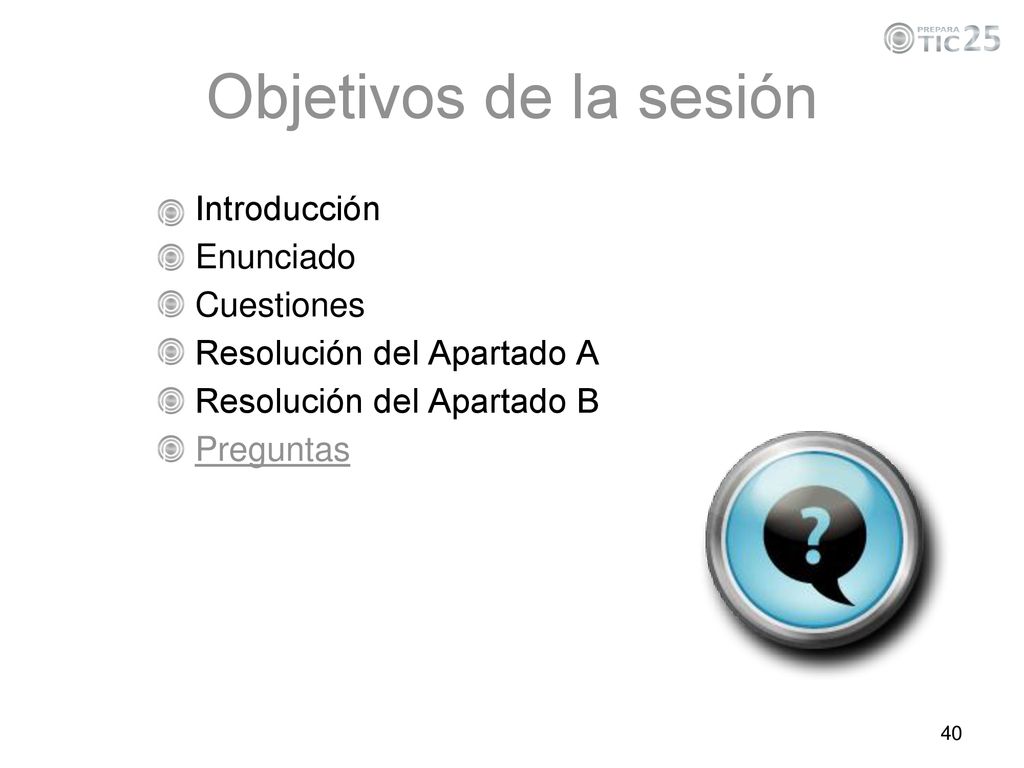 PREPARA TIC 25

Objetivos de la sesión

Introducción
Enunciado
Cuestiones
Resolución del Apartado A
Resolución del Apartado B
Preguntas

?

40